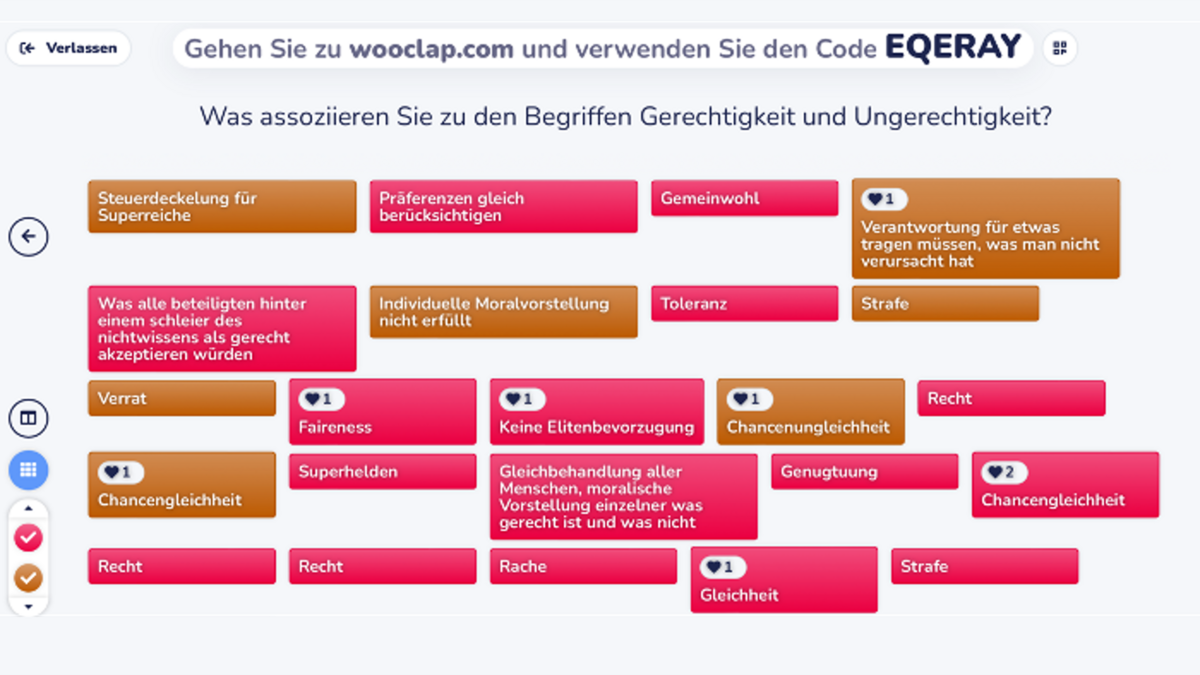 Verlassen

Gehen Sie zu wooclap.com und verwenden Sie den Code EQERAY

Was assoziieren Sie zu den Begriffen Gerechtigkeit und Ungerechtigkeit?

Steuerdeckelung für Superreiche

Präferenzen gleich berücksichtigen

Gemeinwohl

1
Verantwortung für etwas tragen müssen, was man nicht verursacht hat

Was alle beteiligten hinter einem schleier des nichtwissens als gerecht akzeptieren würden

Individuelle Moralvorstellung nicht erfüllt

Toleranz

Strafe

Verrat

1
Faireness

1
Keine Elitenbevorzugung

1
Chancenungleichheit

Recht

1
Chancengleichheit

Superhelden

Gleichbehandlung aller Menschen, moralische Vorstellung einzelner was gerecht ist und was nicht

Genugtuung

2
Chancengleichheit

Recht

Recht

Rache

1
Gleichheit

Strafe